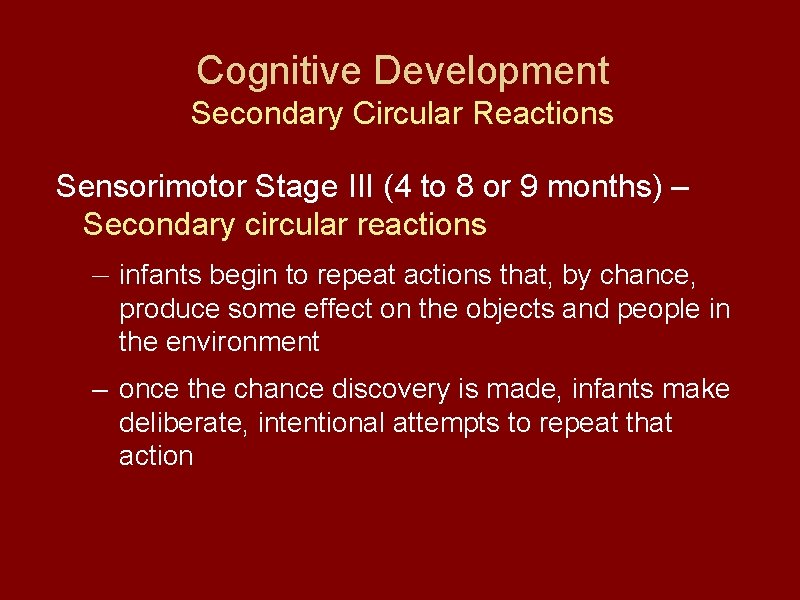 Cognitive Development
Secondary Circular Reactions

Sensorimotor Stage III (4 to 8 or 9 months) – Secondary circular reactions

– infants begin to repeat actions that, by chance, produce some effect on the objects and people in the environment

– once the chance discovery is made, infants make deliberate, intentional attempts to repeat that action